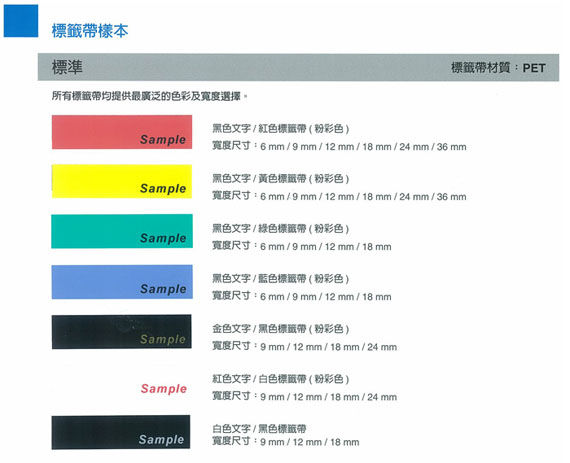 標籤帶樣本

標準

標籤帶材質：PET

所有標籤帶均提供最廣泛的色彩及寬度選擇。

Sample

黑色文字 / 紅色標籤帶 ( 粉彩色 )
寬度尺寸：6 mm / 9 mm / 12 mm / 18 mm / 24 mm / 36 mm

Sample

黑色文字 / 黃色標籤帶 ( 粉彩色 )
寬度尺寸：6 mm / 9 mm / 12 mm / 18 mm / 24 mm / 36 mm

Sample

黑色文字 / 綠色標籤帶 ( 粉彩色 )
寬度尺寸：6 mm / 9 mm / 12 mm / 18 mm

Sample

黑色文字 / 藍色標籤帶 ( 粉彩色 )
寬度尺寸：6 mm / 9 mm / 12 mm / 18 mm

Sample

金色文字 / 黑色標籤帶 ( 粉彩色 )
寬度尺寸：9 mm / 12 mm / 18 mm / 24 mm

Sample

紅色文字 / 白色標籤帶 ( 粉彩色 )
寬度尺寸：9 mm / 12 mm / 18 mm / 24 mm

Sample

白色文字 / 黑色標籤帶
寬度尺寸：9 mm / 12 mm / 18 mm